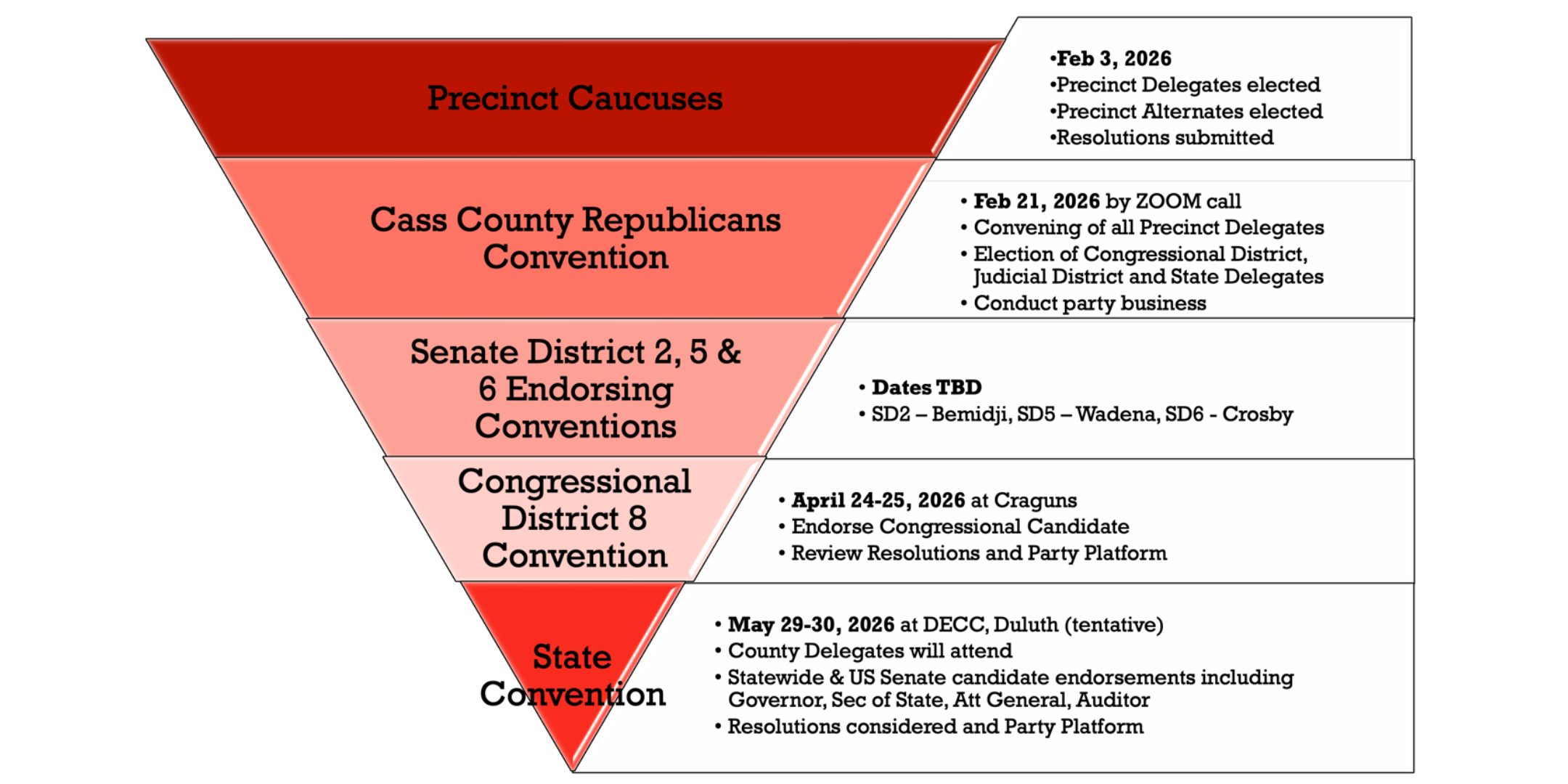 Precinct Caucuses

•Feb 3, 2026
•Precinct Delegates elected
•Precinct Alternates elected
•Resolutions submitted

Cass County Republicans Convention

• Feb 21, 2026 by ZOOM call
• Convening of all Precinct Delegates
• Election of Congressional District, Judicial District and State Delegates
• Conduct party business

Senate District 2, 5 & 6 Endorsing Conventions

• Dates TBD
• SD2 – Bemidji, SD5 – Wadena, SD6 - Crosby

Congressional District 8 Convention

• April 24-25, 2026 at Craguns
• Endorse Congressional Candidate
• Review Resolutions and Party Platform

State Convention

• May 29-30, 2026 at DECC, Duluth (tentative)
• County Delegates will attend
• Statewide & US Senate candidate endorsements including Governor, Sec of State, Att General, Auditor
• Resolutions considered and Party Platform